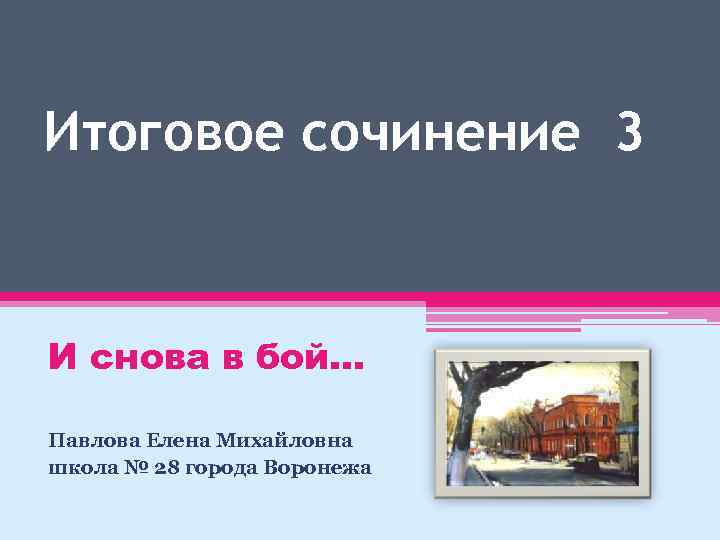 Итоговое сочинение 3

И снова в бой…

Павлова Елена Михайловна
школа № 28 города Воронежа